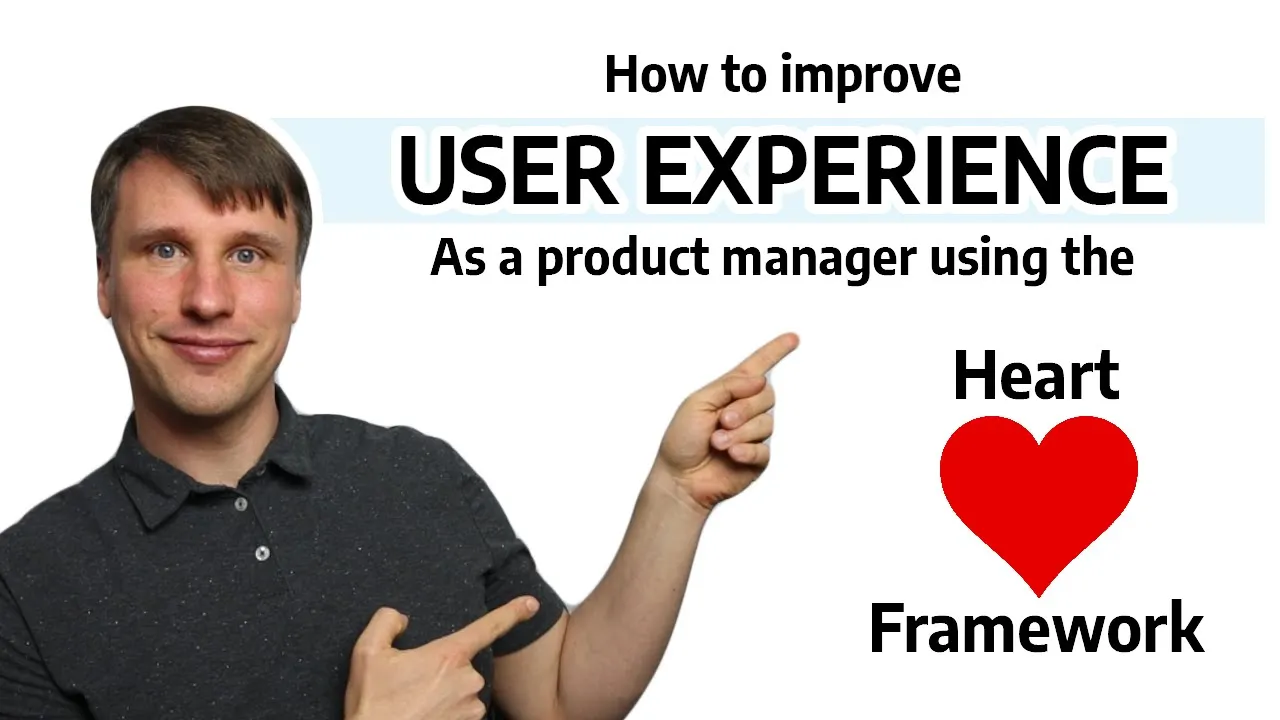 How to improve

USER EXPERIENCE

As a product manager using the

Heart

Framework